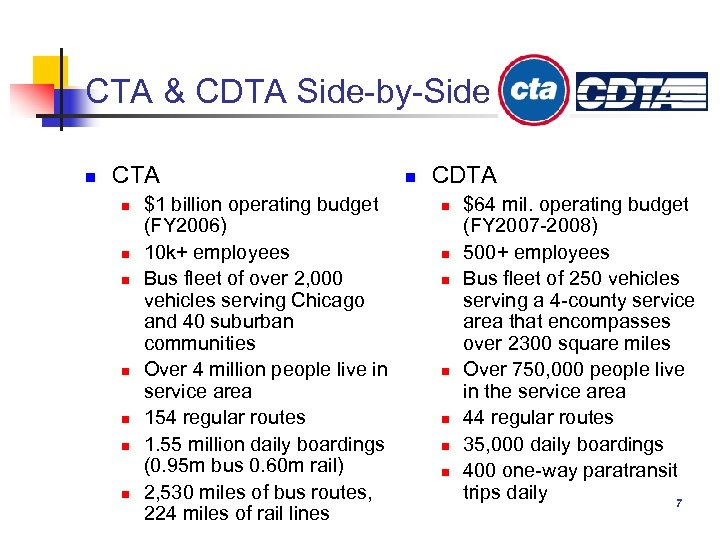 CTA & CDTA Side-by-Side

cta

CDTA

CTA
$1 billion operating budget (FY2006)
10k+ employees
Bus fleet of over 2,000 vehicles serving Chicago and 40 suburban communities
Over 4 million people live in service area
154 regular routes
1.55 million daily boardings (0.95m bus 0.60m rail)
2,530 miles of bus routes, 224 miles of rail lines

CDTA
$64 mil. operating budget (FY2007-2008)
500+ employees
Bus fleet of 250 vehicles serving a 4-county service area that encompasses over 2300 square miles
Over 750,000 people live in the service area
44 regular routes
35,000 daily boardings
400 one-way paratransit trips daily

7